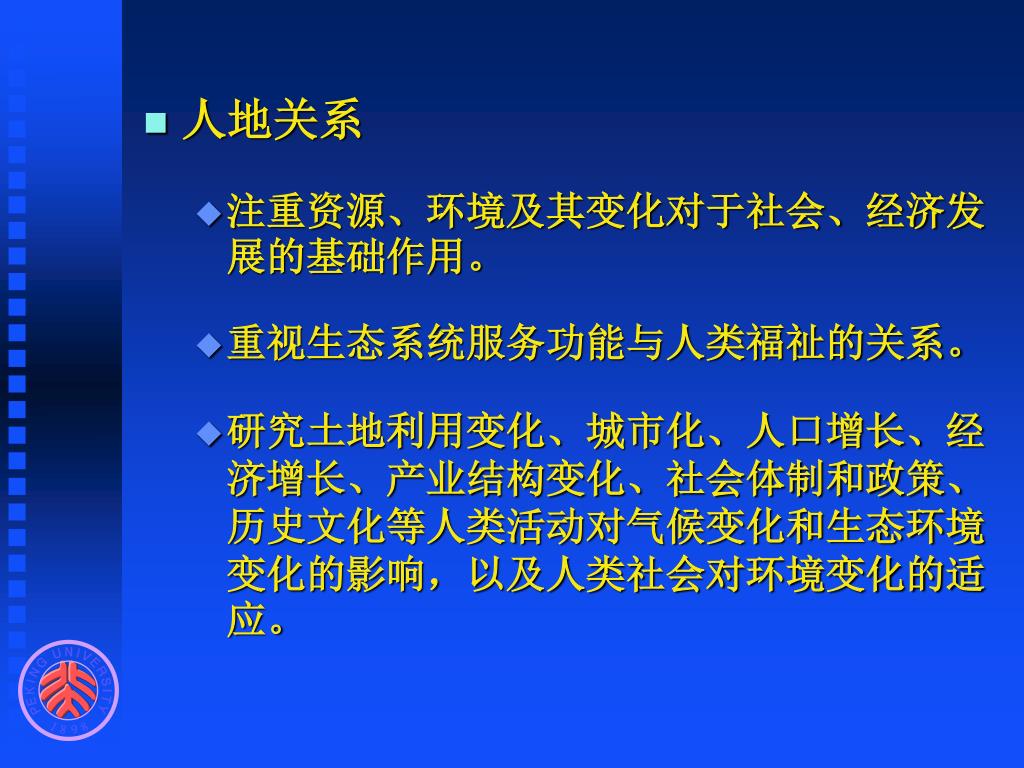 人地关系

注重资源、环境及其变化对于社会、经济发展的基础作用。

重视生态系统服务功能与人类福祉的关系。

研究土地利用变化、城市化、人口增长、经济增长、产业结构变化、社会体制和政策、历史文化等人类活动对气候变化和生态环境变化的影响，以及人类社会对环境变化的适应。

PEKING UNIVERSITY 1898